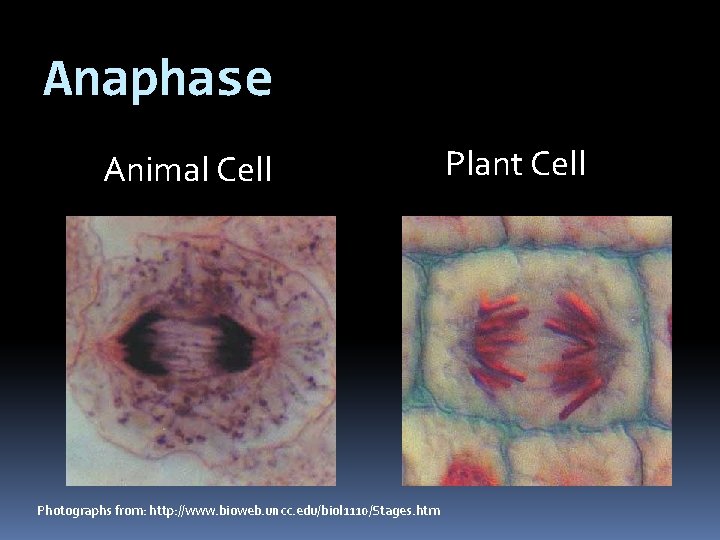 Anaphase

Animal Cell

Plant Cell

Photographs from: http://www.bioweb.uncc.edu/biol1110/Stages.htm